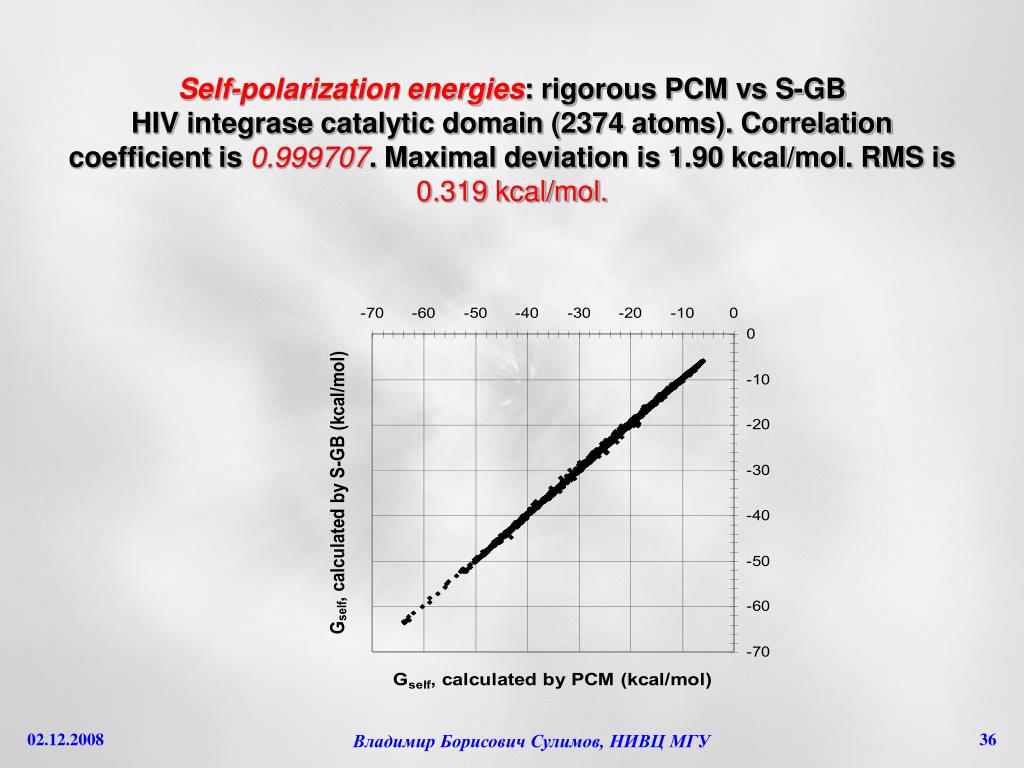 Self-polarization energies: rigorous PCM vs S-GB
HIV integrase catalytic domain (2374 atoms). Correlation coefficient is 0.999707. Maximal deviation is 1.90 kcal/mol. RMS is 0.319 kcal/mol.

-70 -60 -50 -40 -30 -20 -10 0

0
-10
-20
-30
-40
-50
-60
-70

$G_{self}$, calculated by S-GB (kcal/mol)

$G_{self}$, calculated by PCM (kcal/mol)

02.12.2008

Владимир Борисович Сулимов, НИВЦ МГУ

36